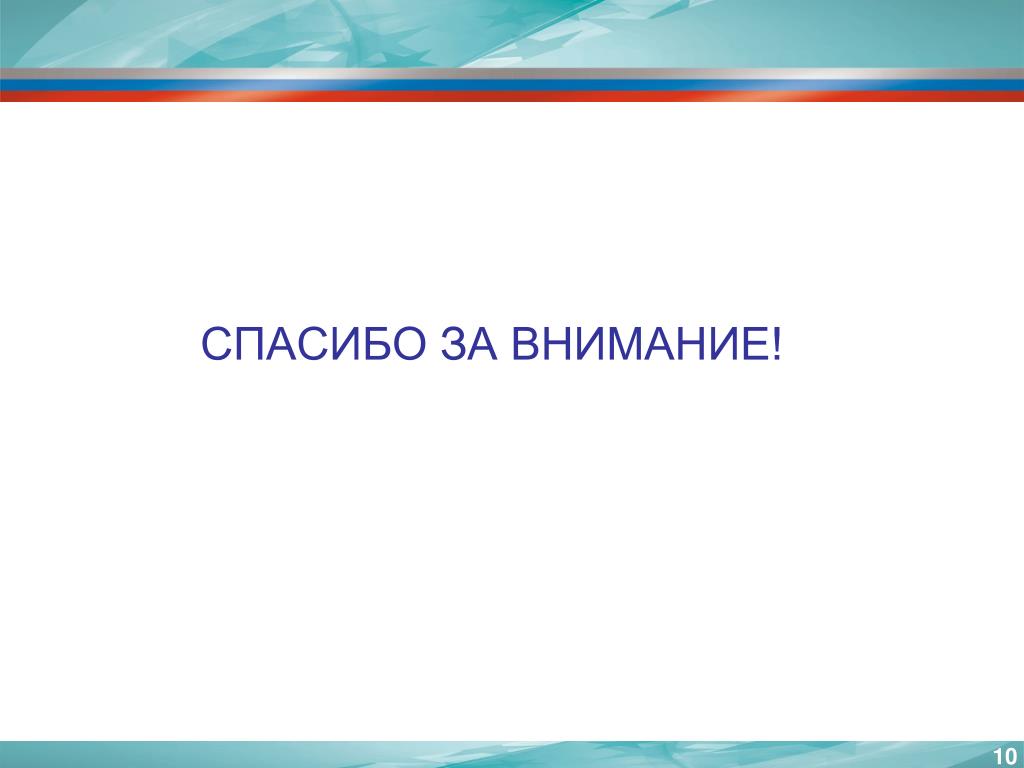 СПАСИБО ЗА ВНИМАНИЕ!

10